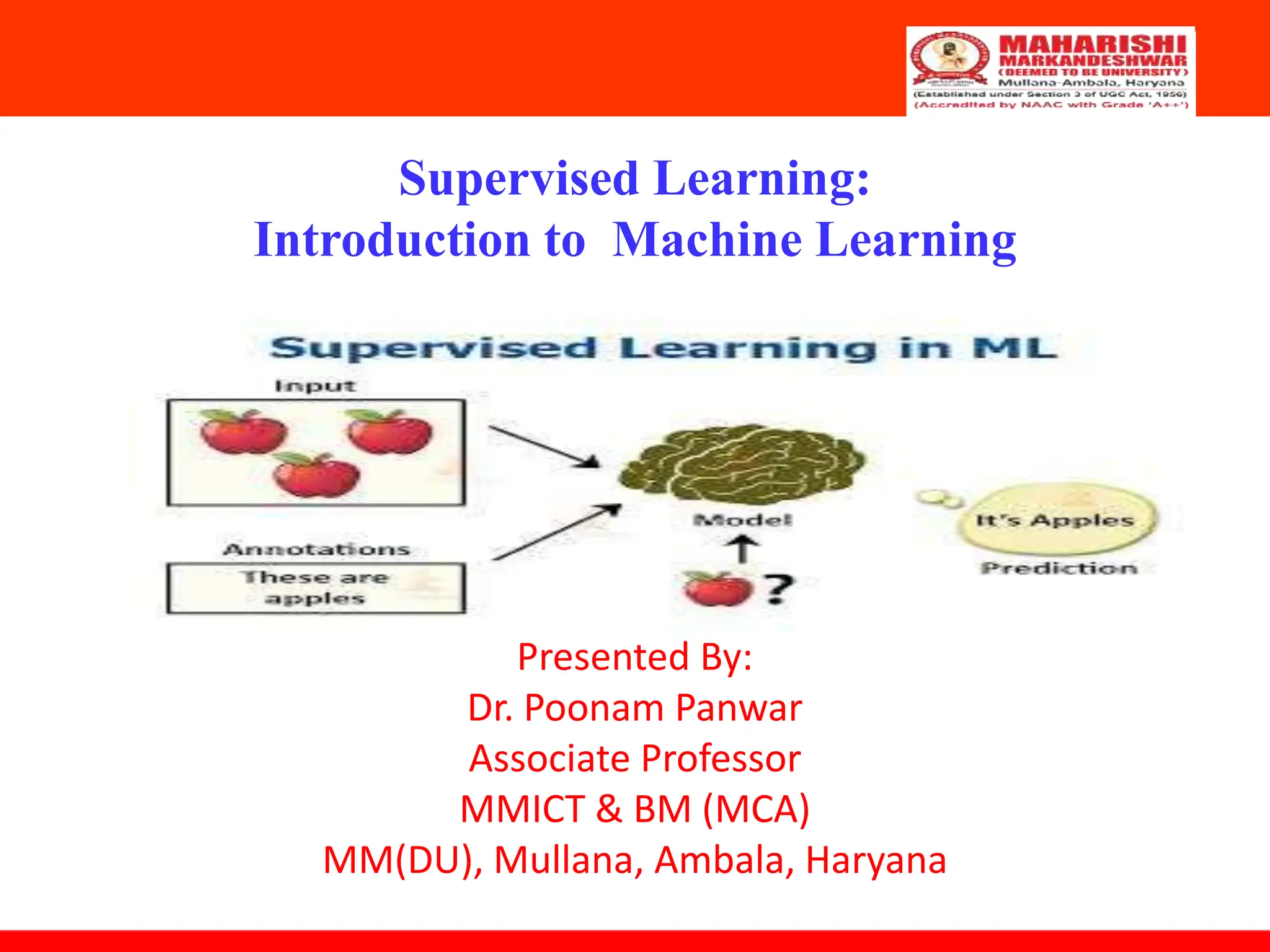 MAHARISHI MARKANDESHWAR
(DEEMED TO BE UNIVERSITY)
Mullana-Ambala, Haryana
(Established under Section 3 of UGC Act, 1956)
(Accredited by NAAC with Grade 'A++')

Supervised Learning:
Introduction to Machine Learning

Supervised Learning in ML

Input

Annotations

These are apples

Model

?

It's Apples

Prediction

Presented By:
Dr. Poonam Panwar
Associate Professor
MMICT & BM (MCA)
MM(DU), Mullana, Ambala, Haryana